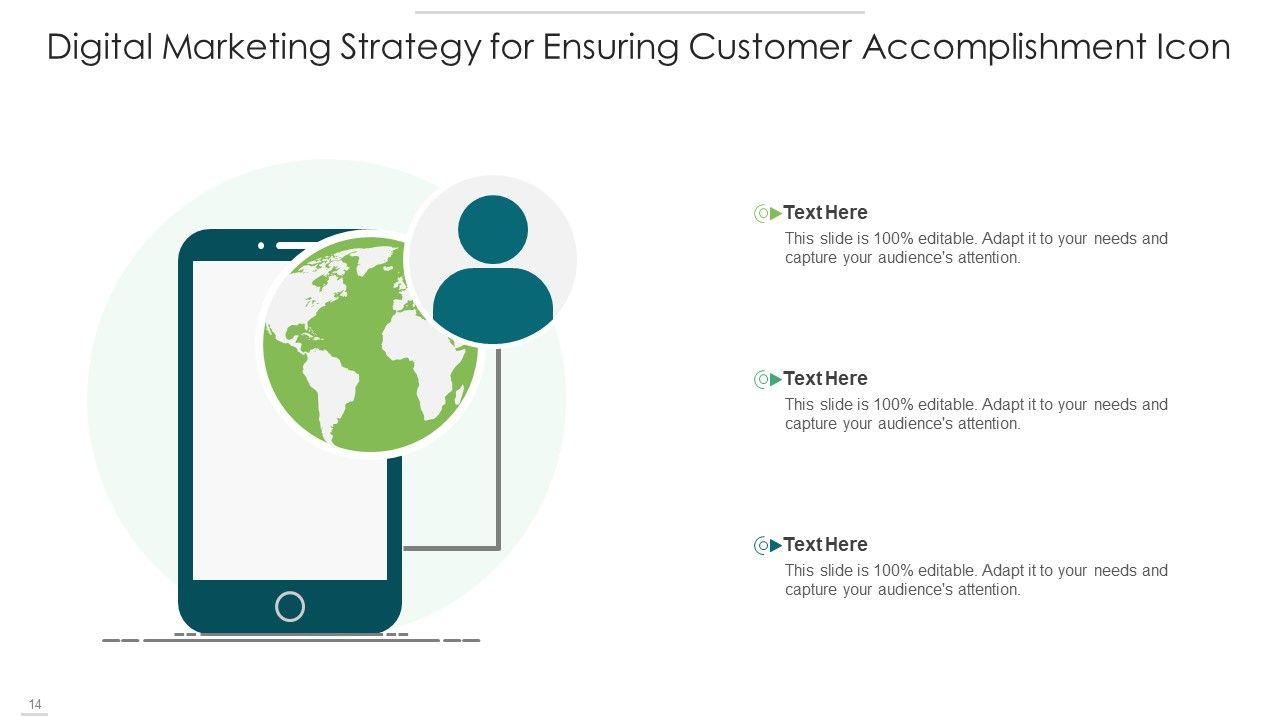 Digital Marketing Strategy for Ensuring Customer Accomplishment Icon

Text Here
This slide is 100% editable. Adapt it to your needs and capture your audience's attention.

Text Here
This slide is 100% editable. Adapt it to your needs and capture your audience's attention.

Text Here
This slide is 100% editable. Adapt it to your needs and capture your audience's attention.

14